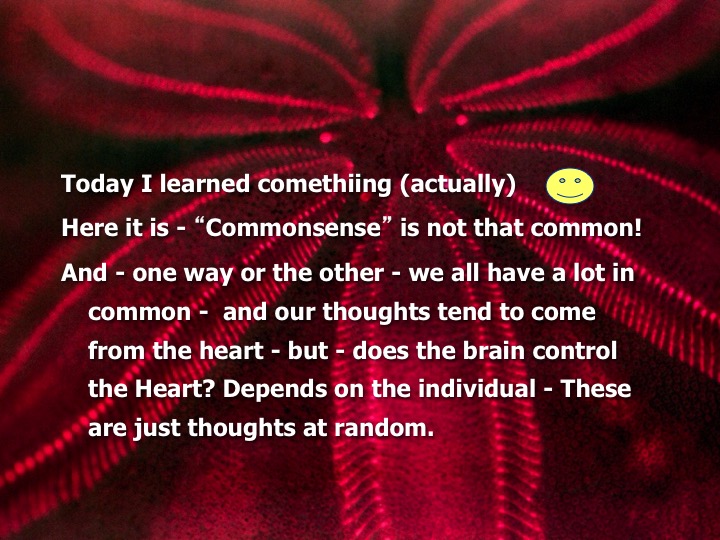 Today I learned comethiing (actually)

Here it is - “Commonsense” is not that common!

And - one way or the other - we all have a lot in common - and our thoughts tend to come from the heart - but - does the brain control the Heart? Depends on the individual - These are just thoughts at random.